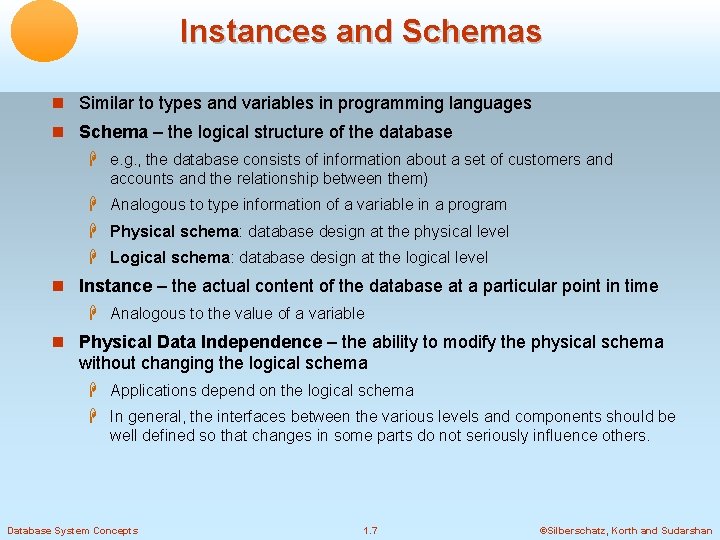 Instances and Schemas

Similar to types and variables in programming languages

Schema – the logical structure of the database

e.g., the database consists of information about a set of customers and accounts and the relationship between them)

Analogous to type information of a variable in a program

Physical schema: database design at the physical level

Logical schema: database design at the logical level

Instance – the actual content of the database at a particular point in time

Analogous to the value of a variable

Physical Data Independence – the ability to modify the physical schema without changing the logical schema

Applications depend on the logical schema

In general, the interfaces between the various levels and components should be well defined so that changes in some parts do not seriously influence others.

Database System Concepts

1.7

©Silberschatz, Korth and Sudarshan